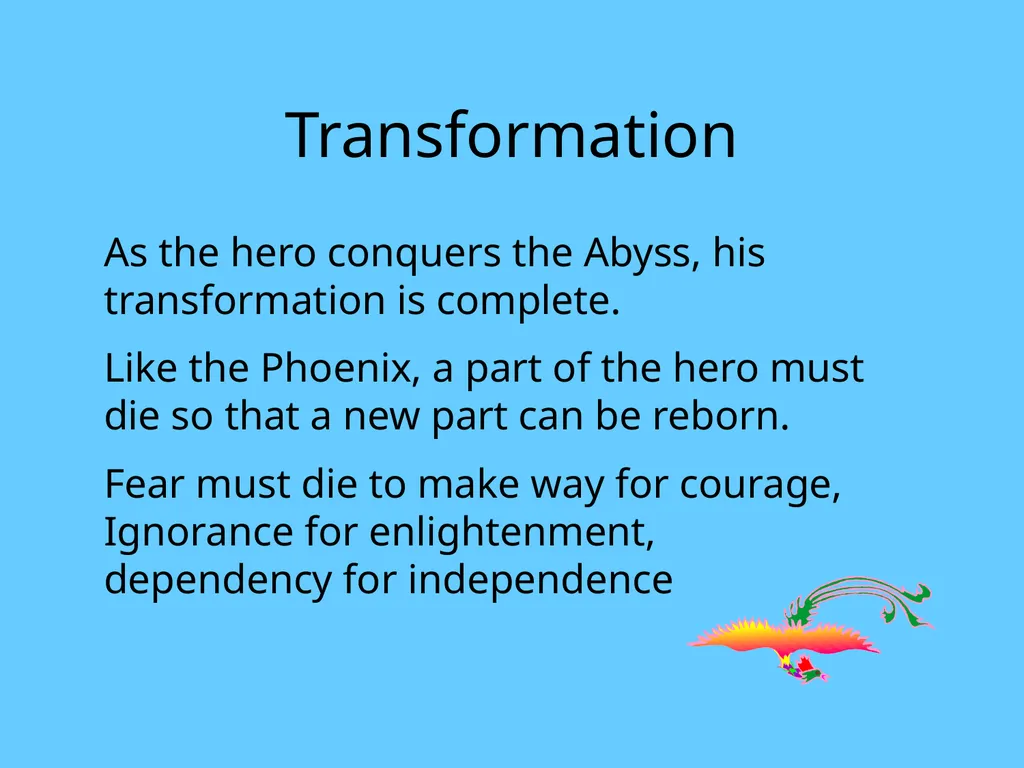 Transformation

As the hero conquers the Abyss, his transformation is complete.

Like the Phoenix, a part of the hero must die so that a new part can be reborn.

Fear must die to make way for courage, Ignorance for enlightenment, dependency for independence